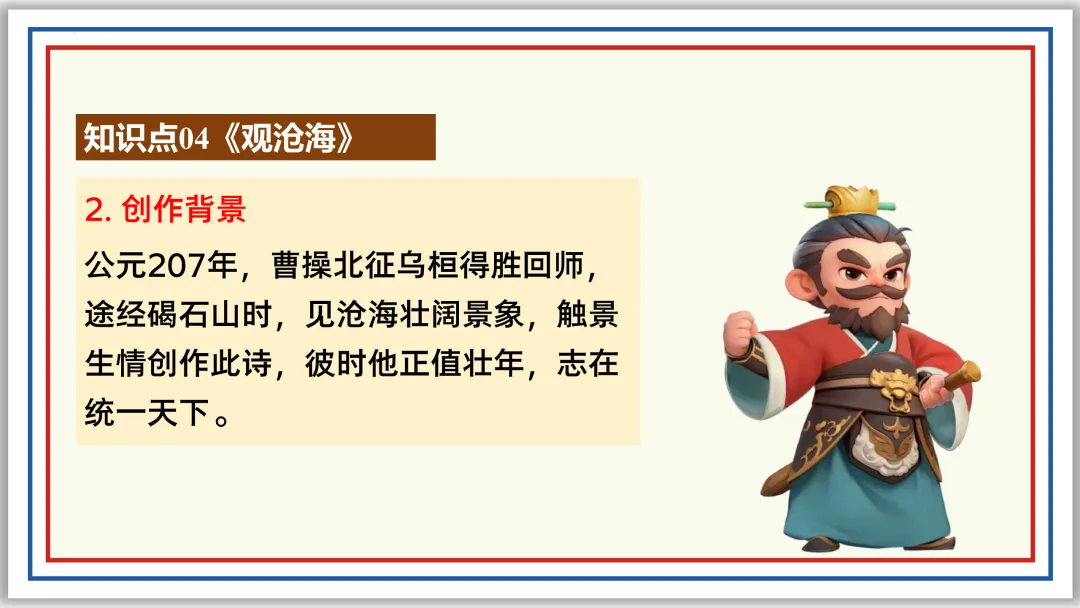 知识点04《观沧海》

2. 创作背景

公元207年，曹操北征乌桓得胜回师，途经碣石山时，见沧海壮阔景象，触景生情创作此诗，彼时他正值壮年，志在统一天下。